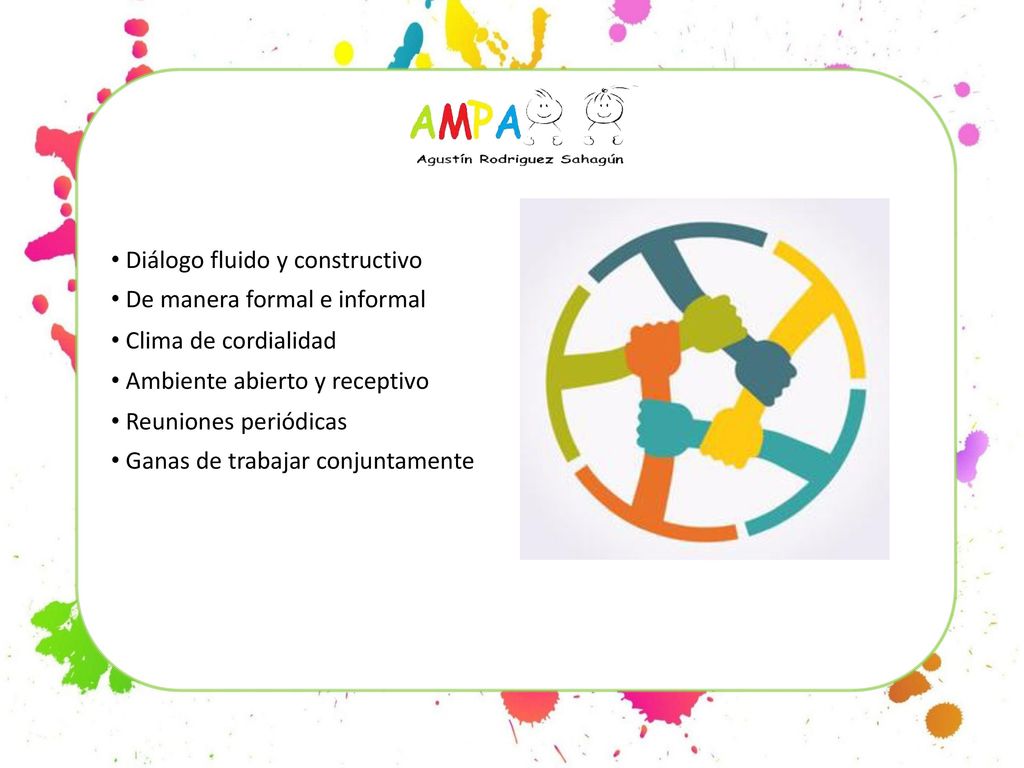 AMPA
Agustín Rodriguez Sahagún

• Diálogo fluido y constructivo
• De manera formal e informal
• Clima de cordialidad
• Ambiente abierto y receptivo
• Reuniones periódicas
• Ganas de trabajar conjuntamente